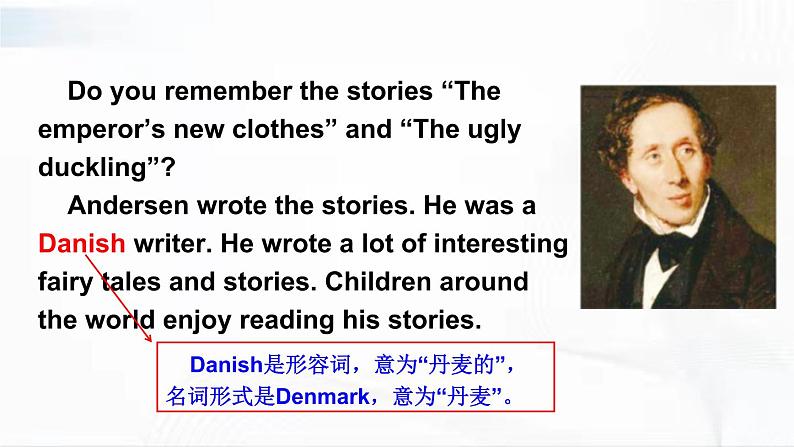 Do you remember the stories “The emperor’s new clothes” and “The ugly duckling”?

Andersen wrote the stories. He was a Danish writer. He wrote a lot of interesting fairy tales and stories. Children around the world enjoy reading his stories.

Danish是形容词，意为“丹麦的”，名词形式是Denmark，意为“丹麦”。